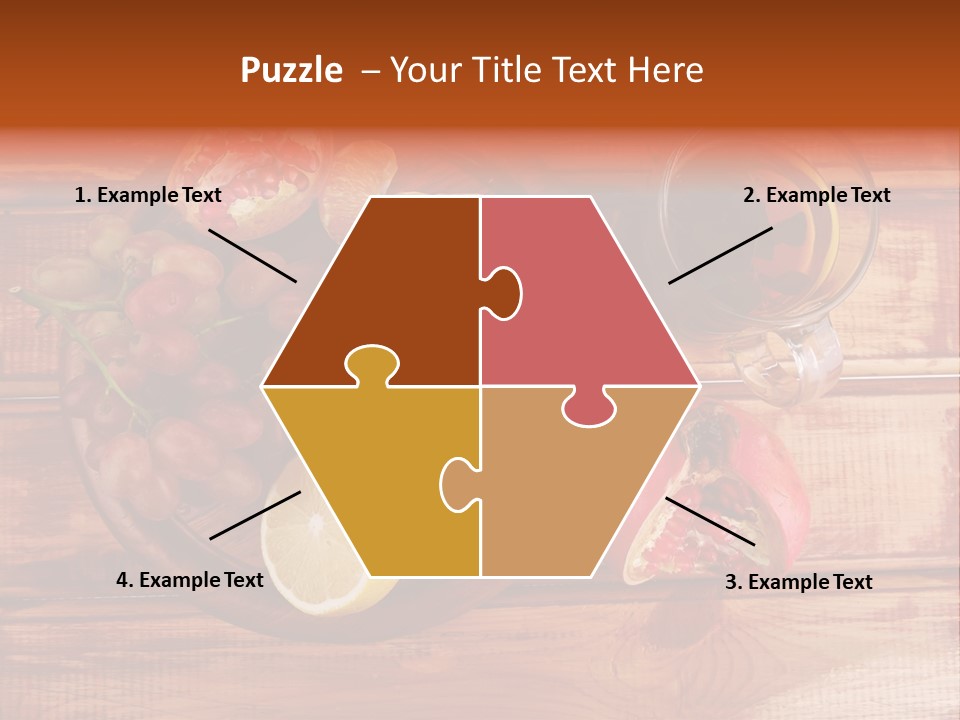 Puzzle – Your Title Text Here

1. Example Text

2. Example Text

4. Example Text

3. Example Text